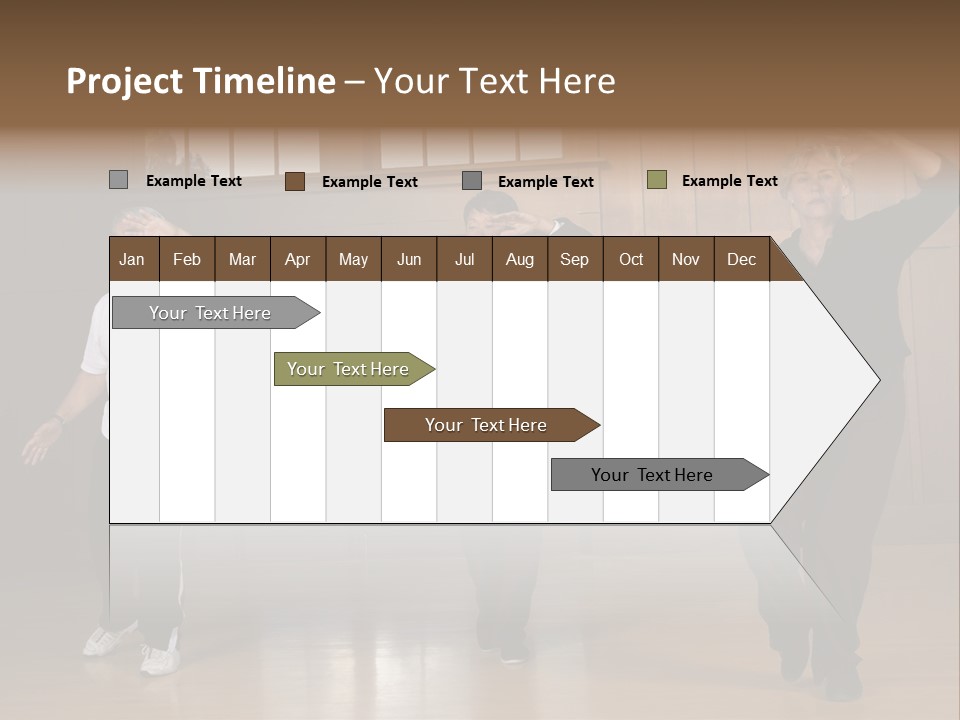 Project Timeline – Your Text Here

Example Text
Example Text
Example Text
Example Text

| Jan | Feb | Mar | Apr | May | Jun | Jul | Aug | Sep | Oct | Nov | Dec |
|---|---|---|---|---|---|---|---|---|---|---|---|

Your Text Here
Your Text Here
Your Text Here
Your Text Here